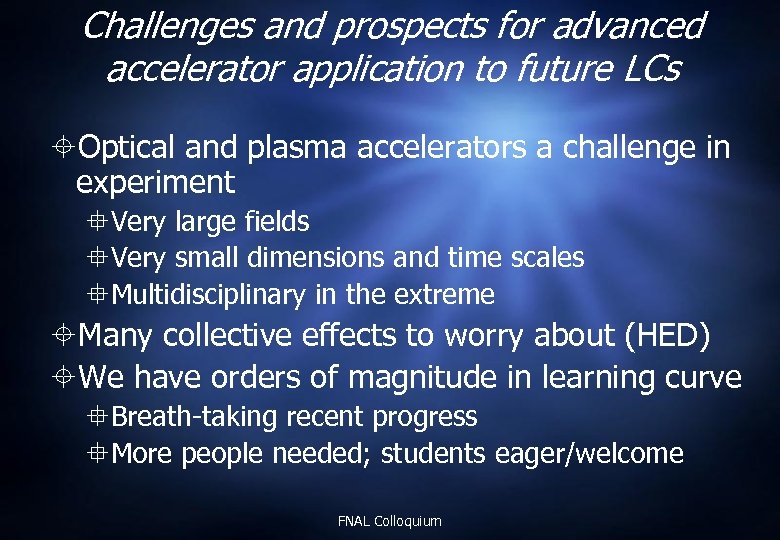 Challenges and prospects for advanced accelerator application to future LCs

Optical and plasma accelerators a challenge in experiment

Very large fields

Very small dimensions and time scales

Multidisciplinary in the extreme

Many collective effects to worry about (HED)

We have orders of magnitude in learning curve

Breath-taking recent progress

More people needed; students eager/welcome

FNAL Colloquium